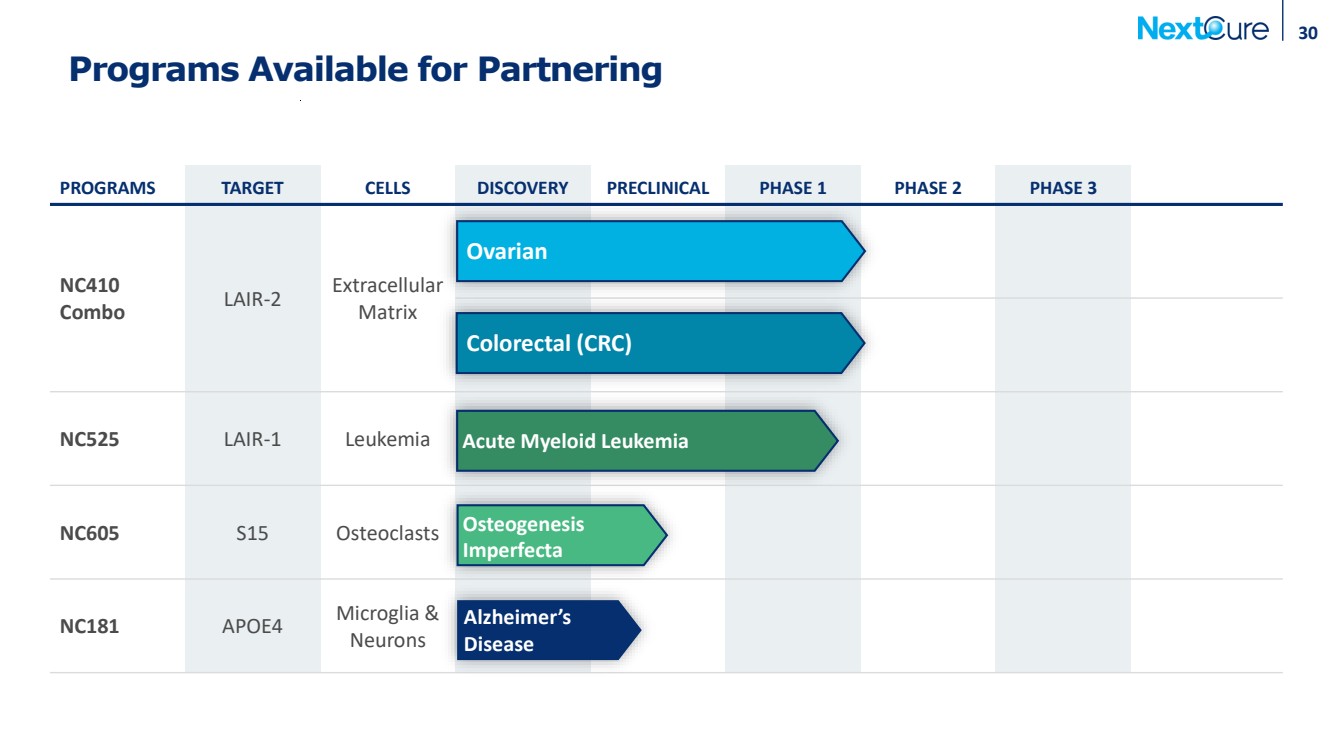 NextCure 30

Programs Available for Partnering

| PROGRAMS | TARGET | CELLS | DISCOVERY | PRECLINICAL | PHASE 1 | PHASE 2 | PHASE 3 |
|---|---|---|---|---|---|---|---|
| NC410 Combo | LAIR-2 | Extracellular Matrix | Ovarian | | | | |
| | | | Colorectal (CRC) | | | | |
| NC525 | LAIR-1 | Leukemia | Acute Myeloid Leukemia | | | | |
| NC605 | S15 | Osteoclasts | Osteogenesis Imperfecta | | | | |
| NC181 | APOE4 | Microglia & Neurons | Alzheimer's Disease | | | | |